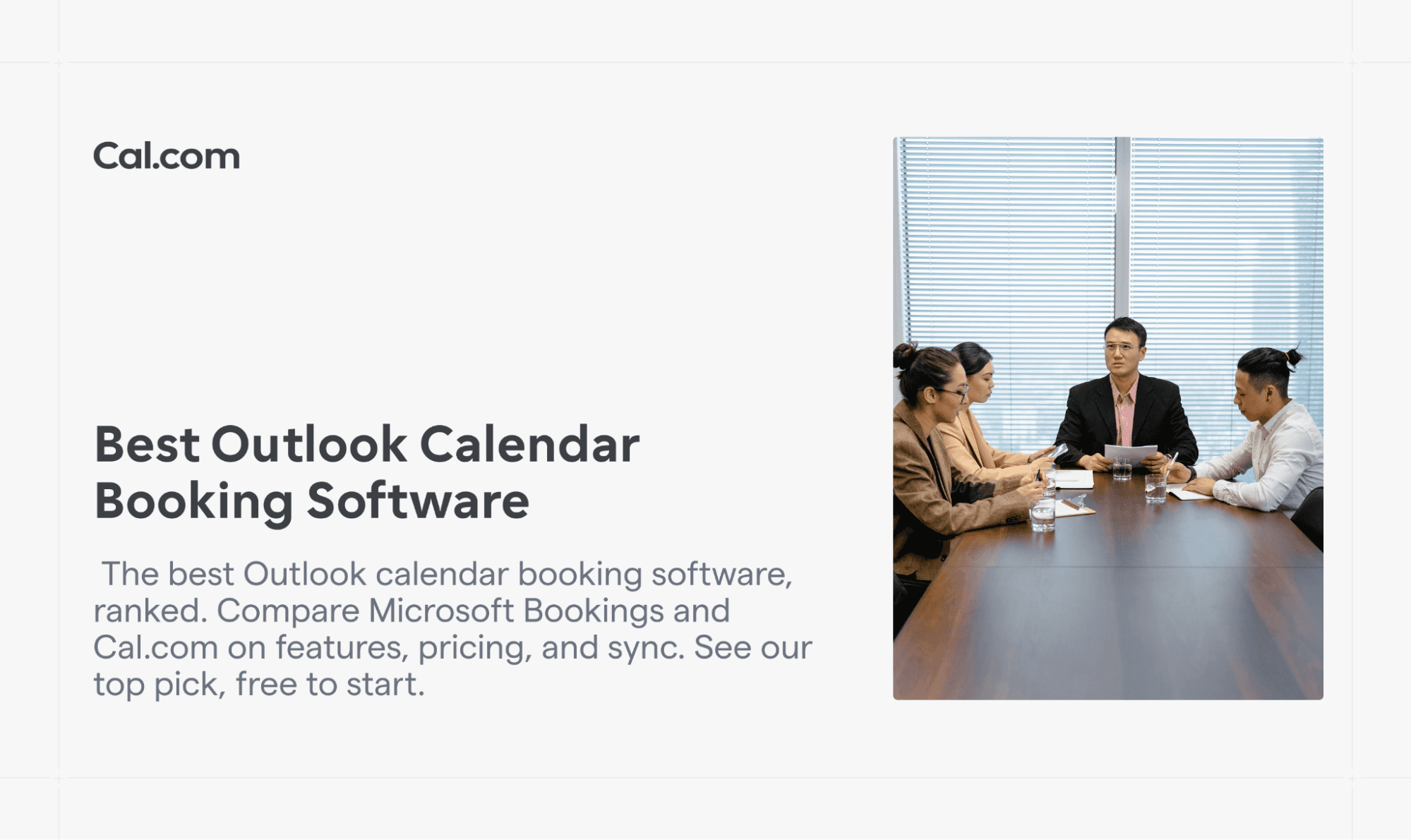 Cal.com

Best Outlook Calendar Booking Software

The best Outlook calendar booking software, ranked. Compare Microsoft Bookings and Cal.com on features, pricing, and sync. See our top pick, free to start.